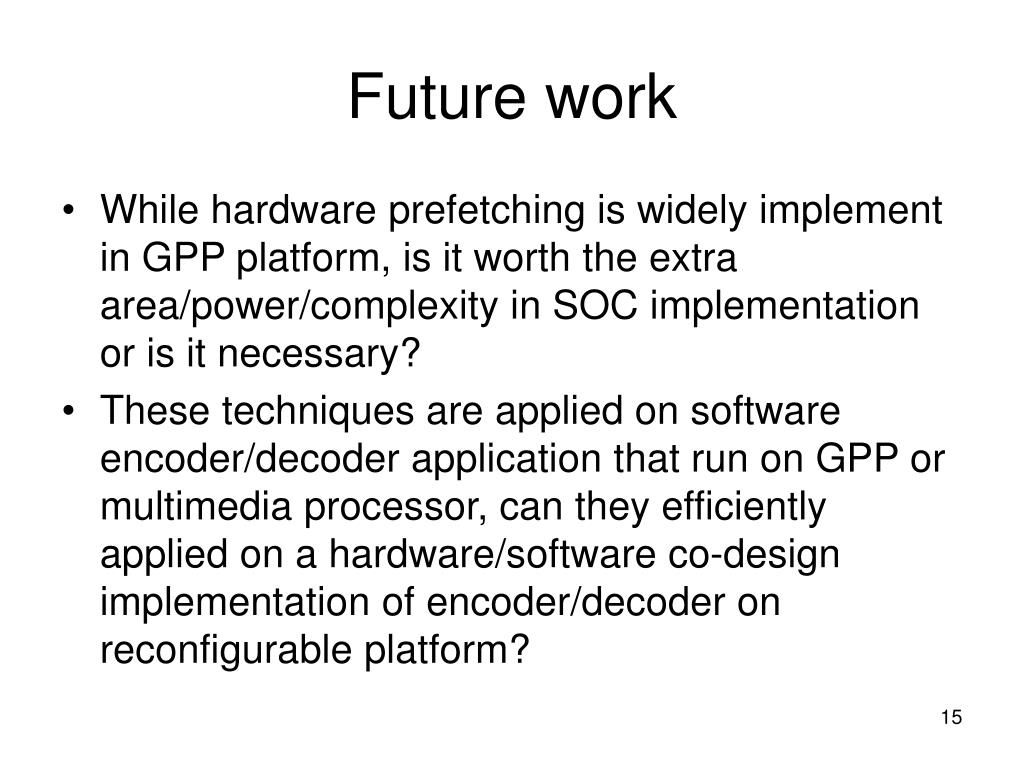 Future work

• While hardware prefetching is widely implement in GPP platform, is it worth the extra area/power/complexity in SOC implementation or is it necessary?
• These techniques are applied on software encoder/decoder application that run on GPP or multimedia processor, can they efficiently applied on a hardware/software co-design implementation of encoder/decoder on reconfigurable platform?

15